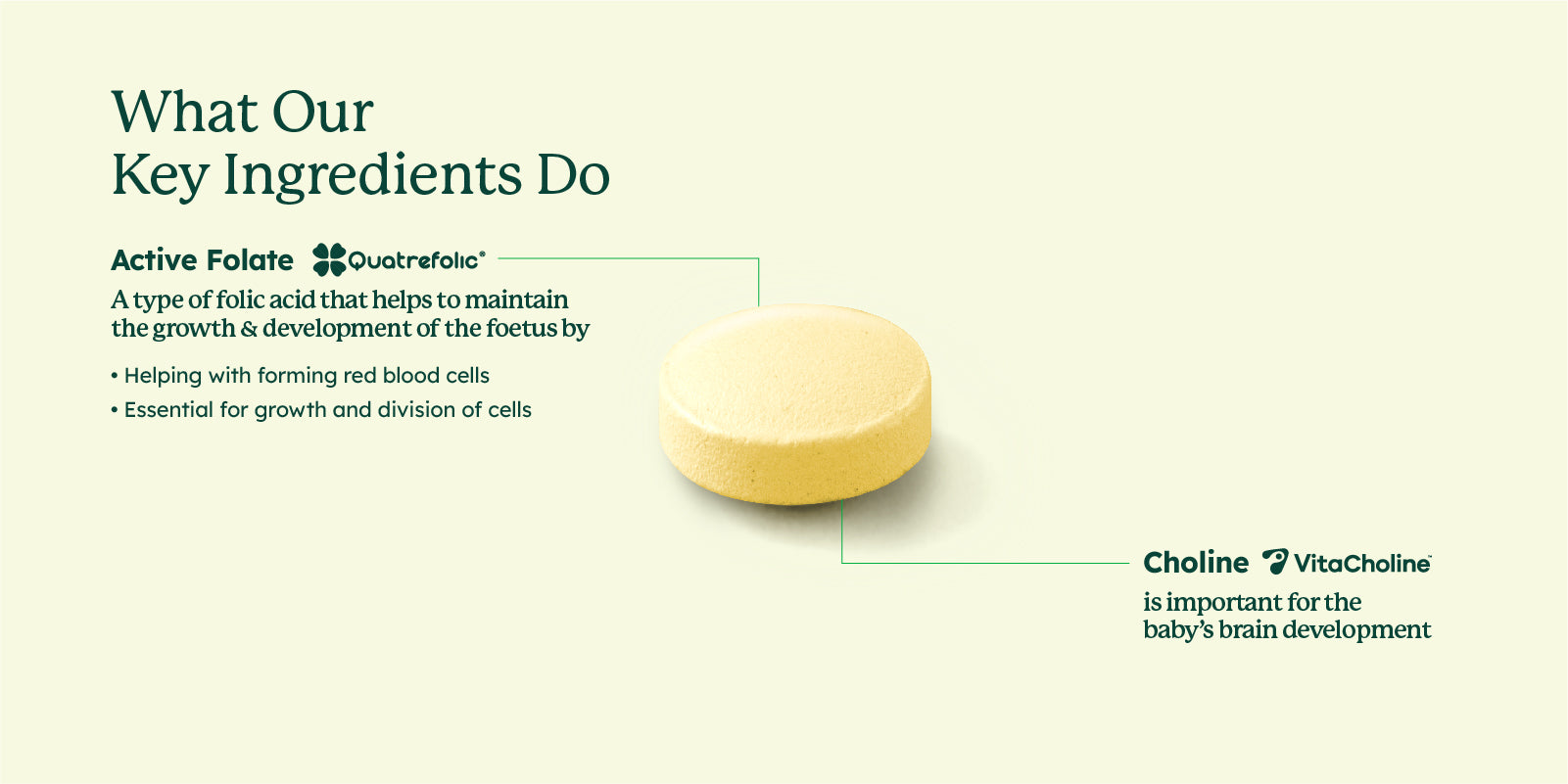 What Our
Key Ingredients Do

Active Folate Quatrefolic®

A type of folic acid that helps to maintain the growth & development of the foetus by

• Helping with forming red blood cells
• Essential for growth and division of cells

Choline VitaCholine™

is important for the baby's brain development